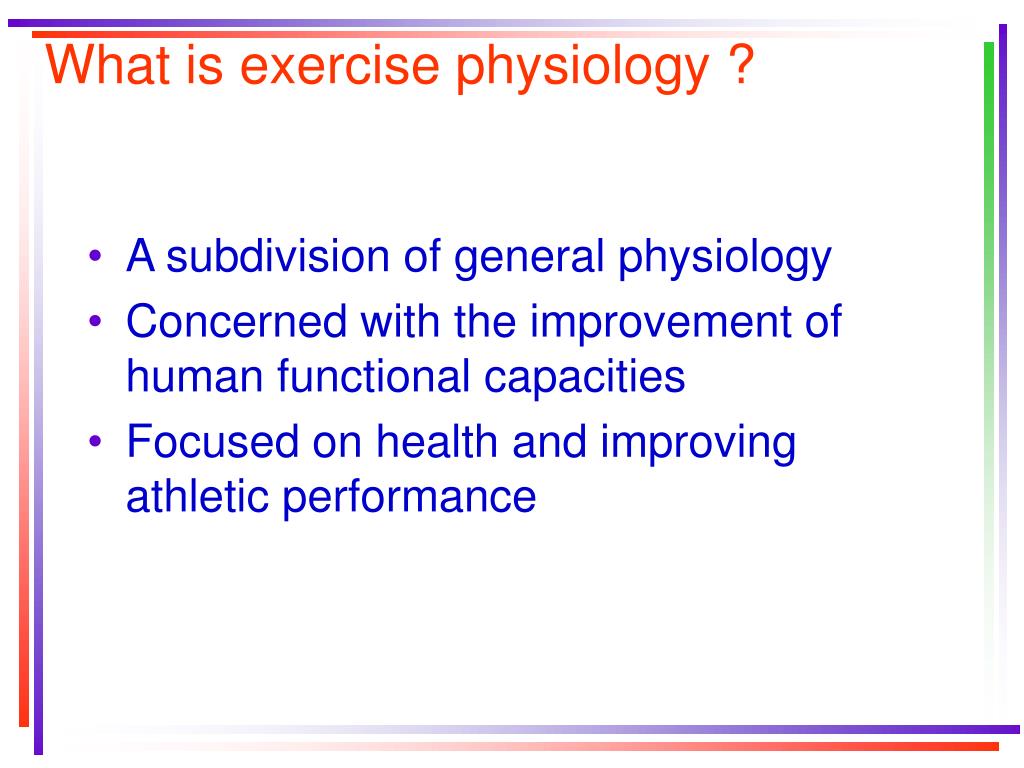 What is exercise physiology ?

• A subdivision of general physiology
• Concerned with the improvement of human functional capacities
• Focused on health and improving athletic performance